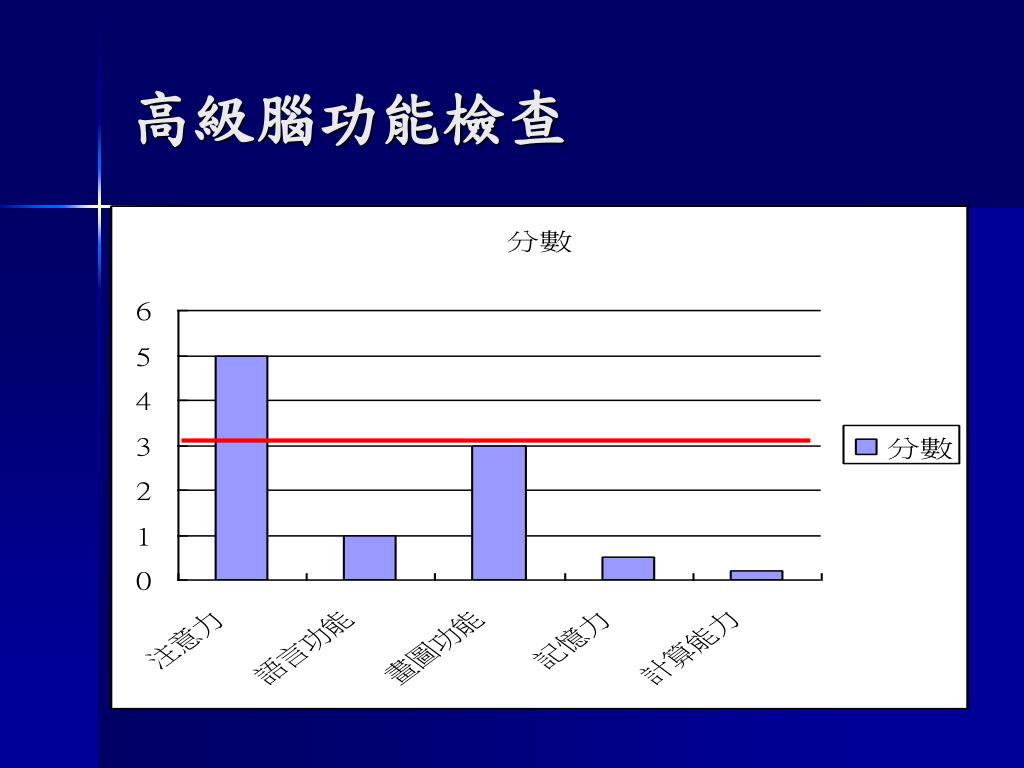 高級腦功能檢查

分數

6
5
4
3
2
1
0

注意力
語言功能
畫圖功能
記憶力
計算能力

分數